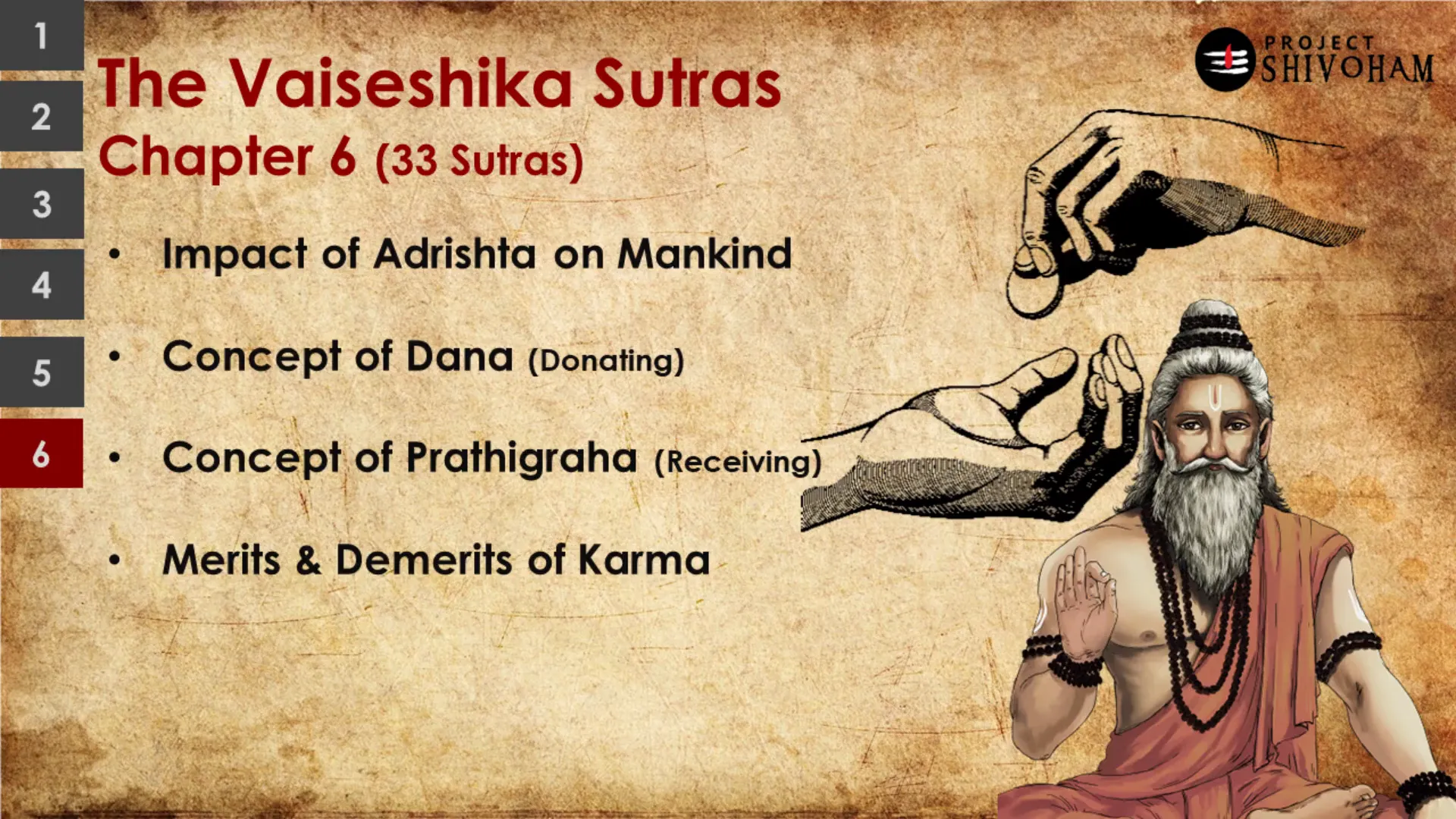 1
2
3
4
5
6

The Vaiseshika Sutras
Chapter 6 (33 Sutras)

PROJECT SHIVOHAM

• Impact of Adrishta on Mankind

• Concept of Dana (Donating)

• Concept of Prathigraha (Receiving)

• Merits & Demerits of Karma